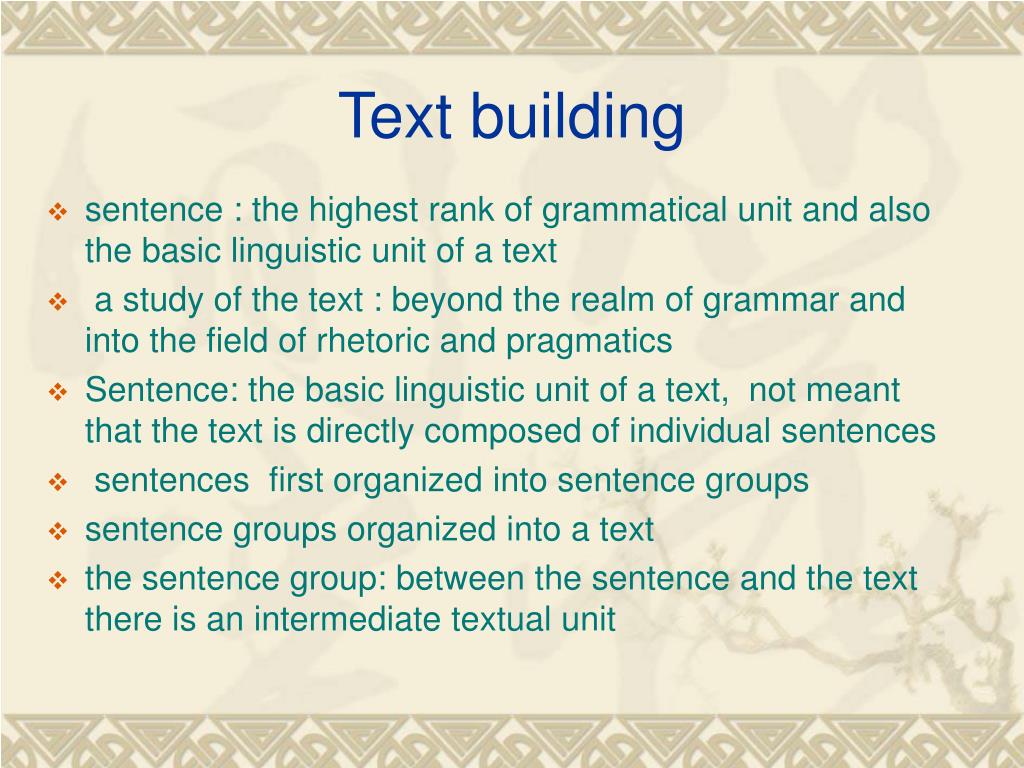 Text building

❖ sentence : the highest rank of grammatical unit and also the basic linguistic unit of a text
❖ a study of the text : beyond the realm of grammar and into the field of rhetoric and pragmatics
❖ Sentence: the basic linguistic unit of a text, not meant that the text is directly composed of individual sentences
❖ sentences first organized into sentence groups
❖ sentence groups organized into a text
❖ the sentence group: between the sentence and the text there is an intermediate textual unit